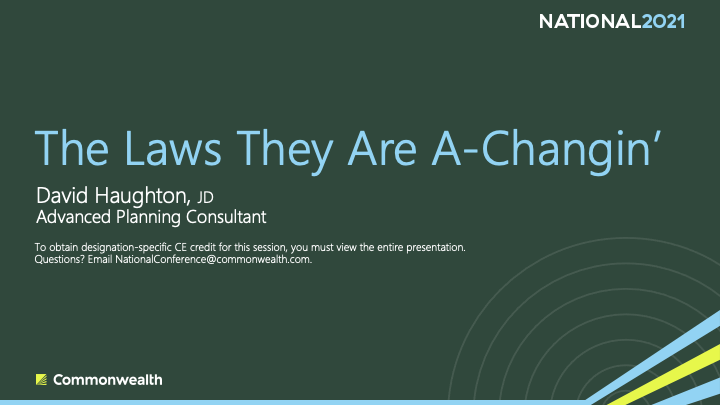 NATIONAL2021

The Laws They Are A-Changin'

David Haughton, JD
Advanced Planning Consultant

To obtain designation-specific CE credit for this session, you must view the entire presentation.
Questions? Email NationalConference@commonwealth.com.

Commonwealth